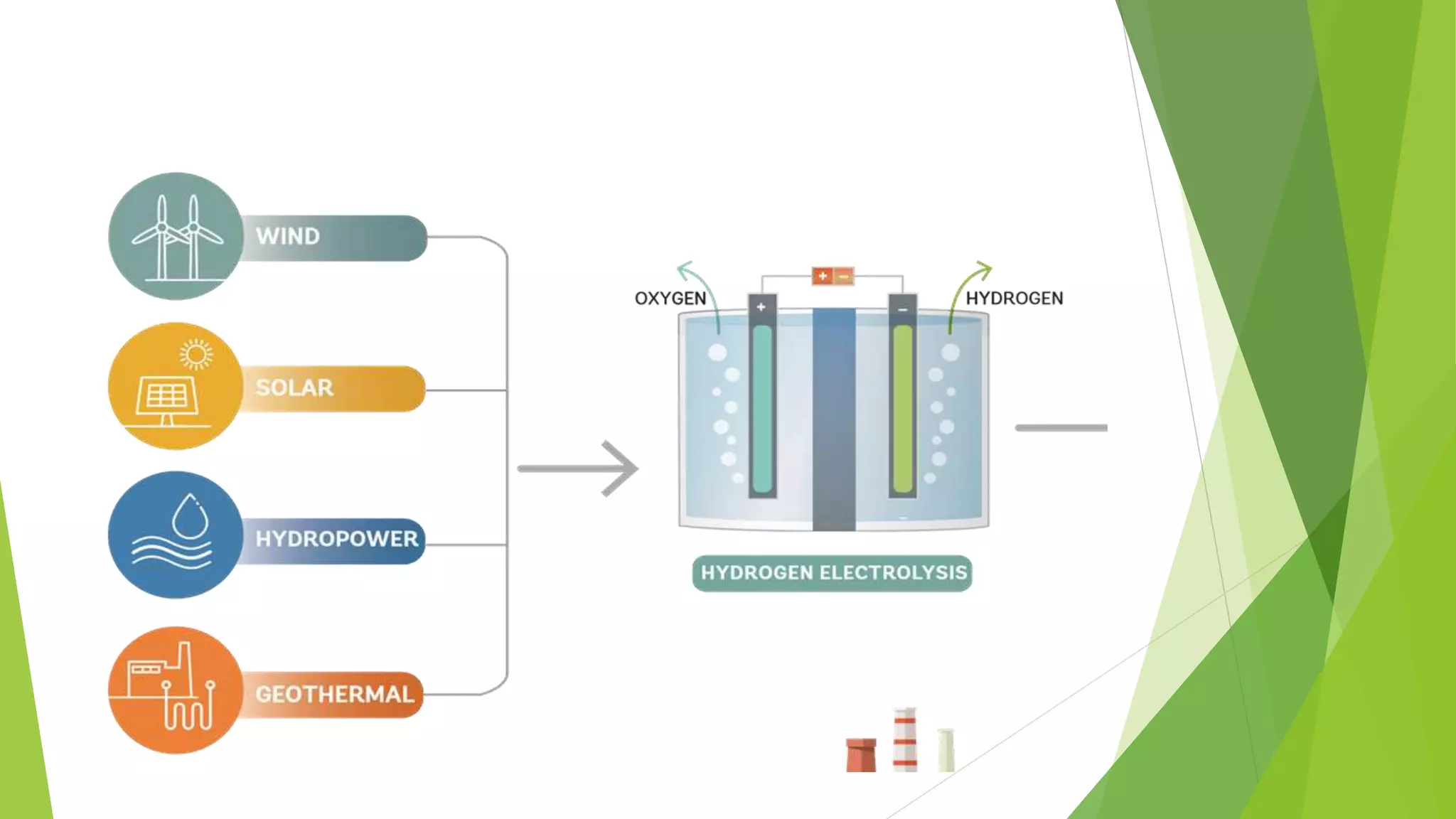 WIND

SOLAR

HYDROPOWER

GEOTHERMAL

OXYGEN

+ −

+

−

HYDROGEN

HYDROGEN ELECTROLYSIS